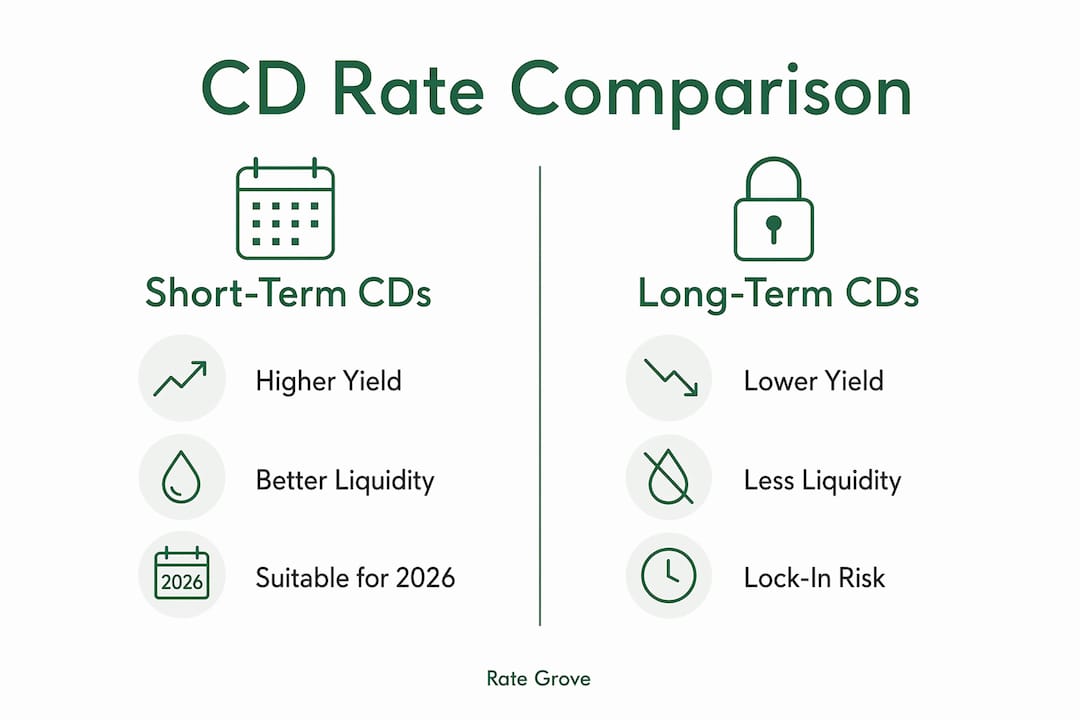 CD Rate Comparison

Short-Term CDs

Higher Yield

Better Liquidity

2026

Suitable for 2026

Long-Term CDs

Lower Yield

Less Liquidity

Lock-In Risk

Rate Grove